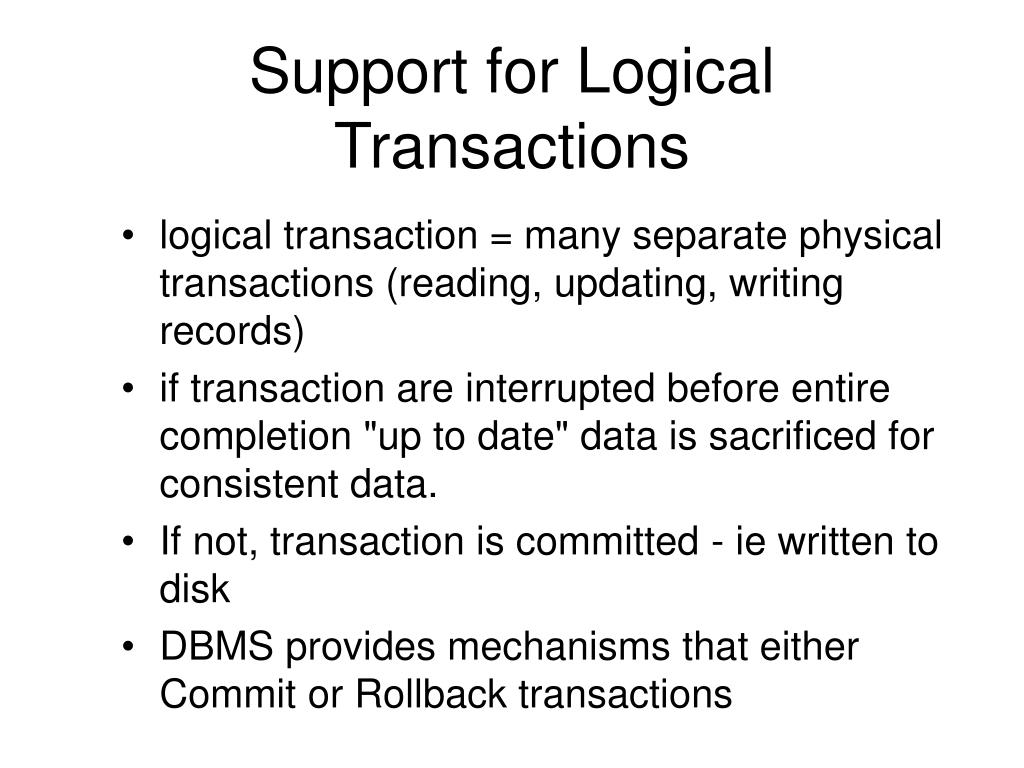 Support for Logical Transactions

• logical transaction = many separate physical transactions (reading, updating, writing records)
• if transaction are interrupted before entire completion "up to date" data is sacrificed for consistent data.
• If not, transaction is committed - ie written to disk
• DBMS provides mechanisms that either Commit or Rollback transactions